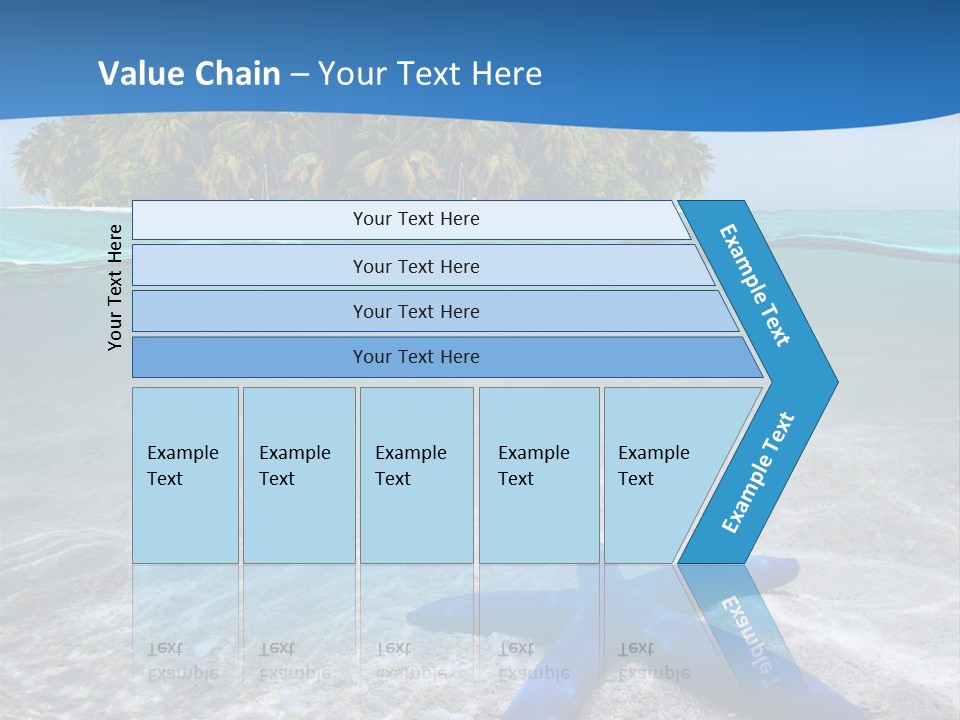 Value Chain – Your Text Here

Your Text Here

Your Text Here

Your Text Here

Your Text Here

Your Text Here

Example Text

Example Text

Example Text

Example Text

Example Text

Example Text

Example Text